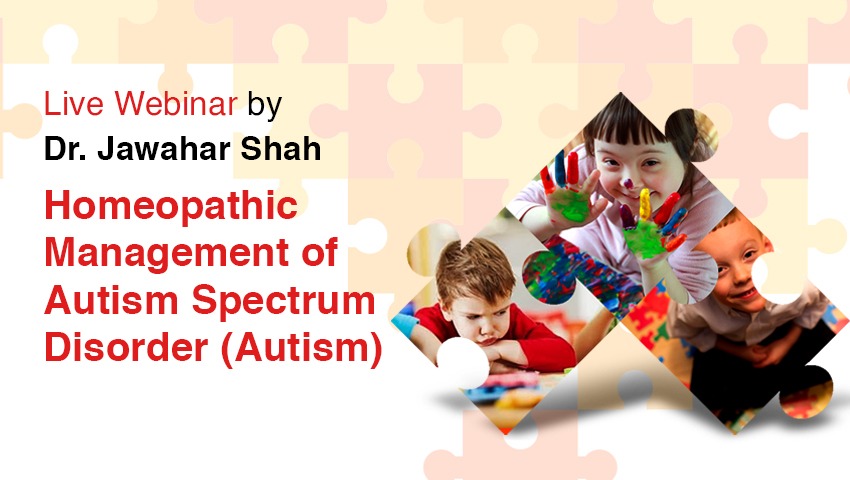 Live Webinar by
Dr. Jawahar Shah

Homeopathic Management of Autism Spectrum Disorder (Autism)